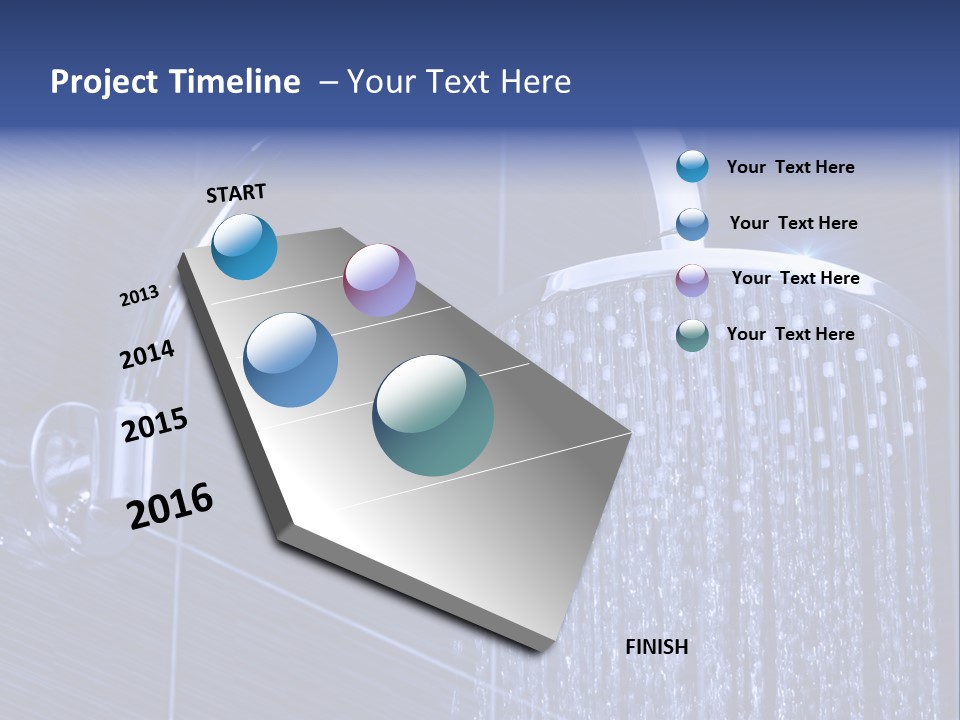 Project Timeline – Your Text Here

START

2013

2014

2015

2016

FINISH

Your Text Here

Your Text Here

Your Text Here

Your Text Here